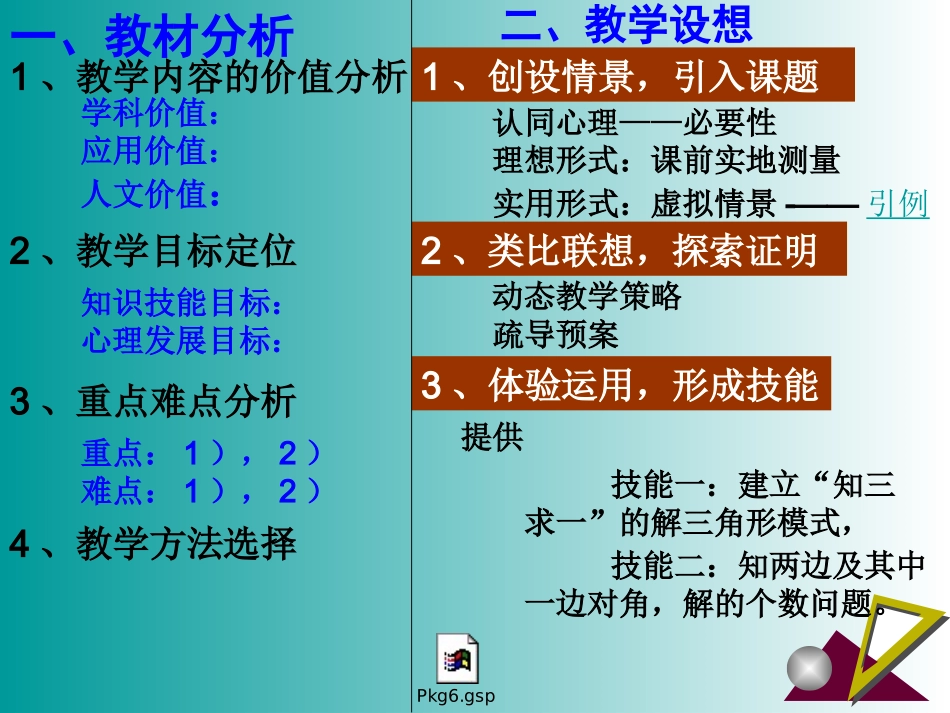 一、教材分析

1、教学内容的价值分析

学科价值：
应用价值：
人文价值：

2、教学目标定位

知识技能目标：
心理发展目标：

3、重点难点分析

重点：1），2）
难点：1），2）

4、教学方法选择

二、教学设想

1、创设情景，引入课题

认同心理——必要性
理想形式：课前实地测量
实用形式：虚拟情景 —— 引例

2、类比联想，探索证明

动态教学策略
疏导预案

3、体验运用，形成技能

提供

技能一：建立“知三求一”的解三角形模式，

技能二：知两边及其中一边对角，解的个数问题。

Pkg6.gsp